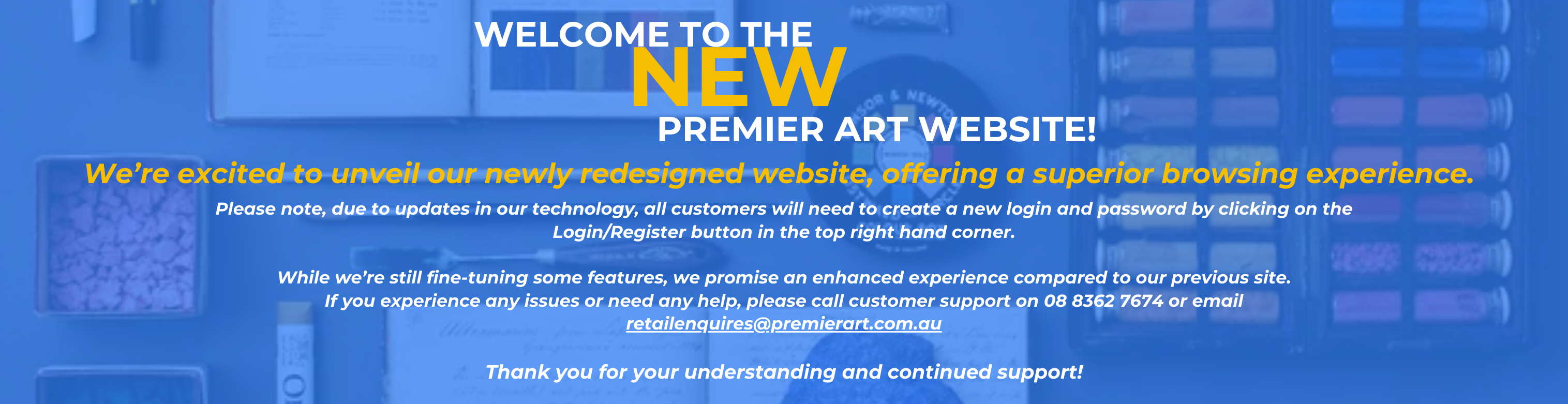 WELCOME TO THE
NEW
PREMIER ART WEBSITE!

We're excited to unveil our newly redesigned website, offering a superior browsing experience.

Please note, due to updates in our technology, all customers will need to create a new login and password by clicking on the Login/Register button in the top right hand corner.

While we're still fine-tuning some features, we promise an enhanced experience compared to our previous site.
If you experience any issues or need any help, please call customer support on 08 8362 7674 or email retailenquires@premierart.com.au

Thank you for your understanding and continued support!